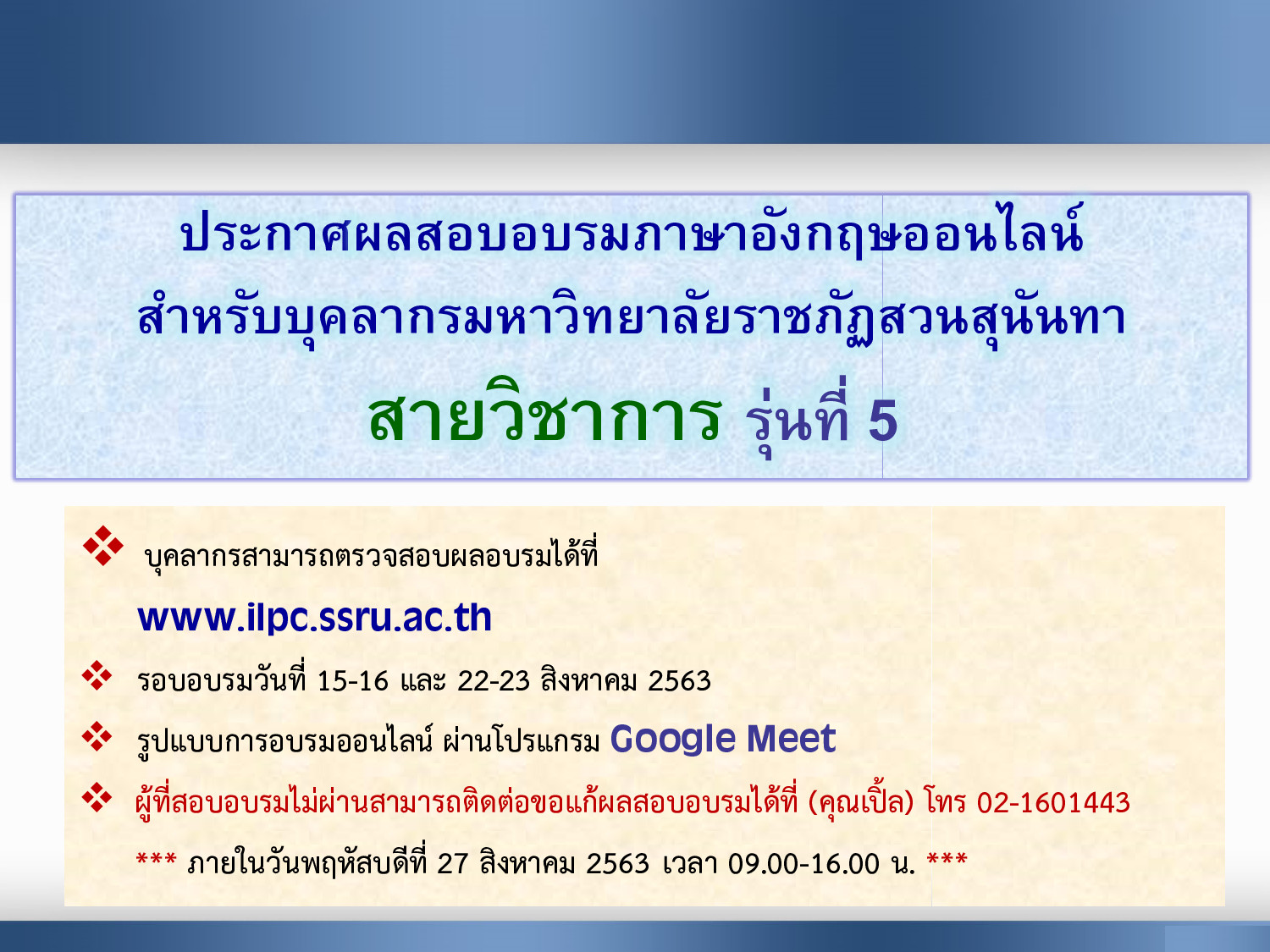 ประกาศผลสอบอบรมภาษาอังกฤษออนไลน์
สำหรับบุคลากรมหาวิทยาลัยราชภัฏสวนสุนันทา
สายวิชาการ รุ่นที่ 5

❖ บุคลากรสามารถตรวจสอบผลอบรมได้ที่
www.ilpc.ssru.ac.th

❖ รอบอบรมวันที่ 15-16 และ 22-23 สิงหาคม 2563

❖ รูปแบบการอบรมออนไลน์ ผ่านโปรแกรม Google Meet

❖ ผู้ที่สอบอบรมไม่ผ่านสามารถติดต่อขอแก้ผลสอบอบรมได้ที่ (คุณเปิ้ล) โทร 02-1601443

*** ภายในวันพฤหัสบดีที่ 27 สิงหาคม 2563 เวลา 09.00-16.00 น. ***